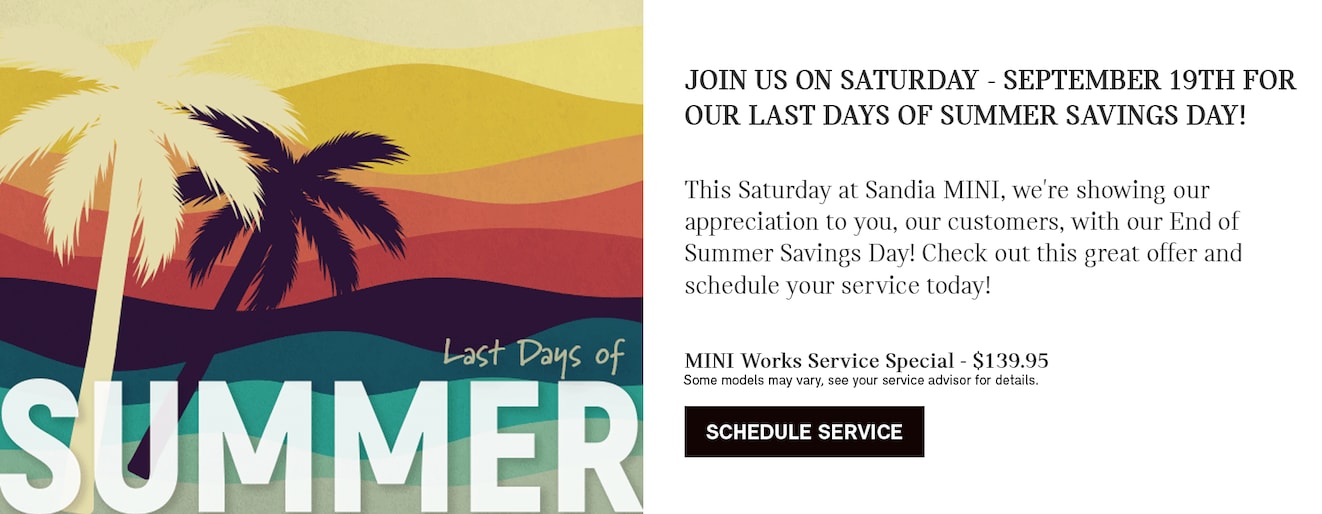 Last Days of
SUMMER

JOIN US ON SATURDAY - SEPTEMBER 19TH FOR OUR LAST DAYS OF SUMMER SAVINGS DAY!

This Saturday at Sandia MINI, we're showing our appreciation to you, our customers, with our End of Summer Savings Day! Check out this great offer and schedule your service today!

MINI Works Service Special - $139.95
Some models may vary, see your service advisor for details.

SCHEDULE SERVICE